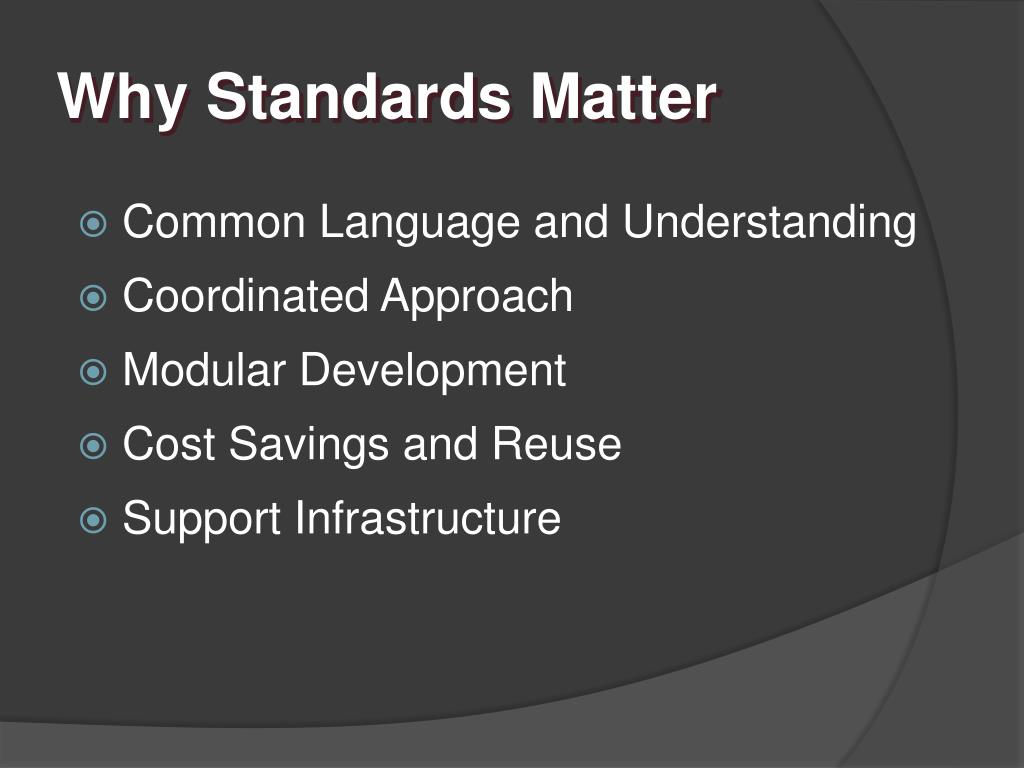 Why Standards Matter

- Common Language and Understanding
- Coordinated Approach
- Modular Development
- Cost Savings and Reuse
- Support Infrastructure